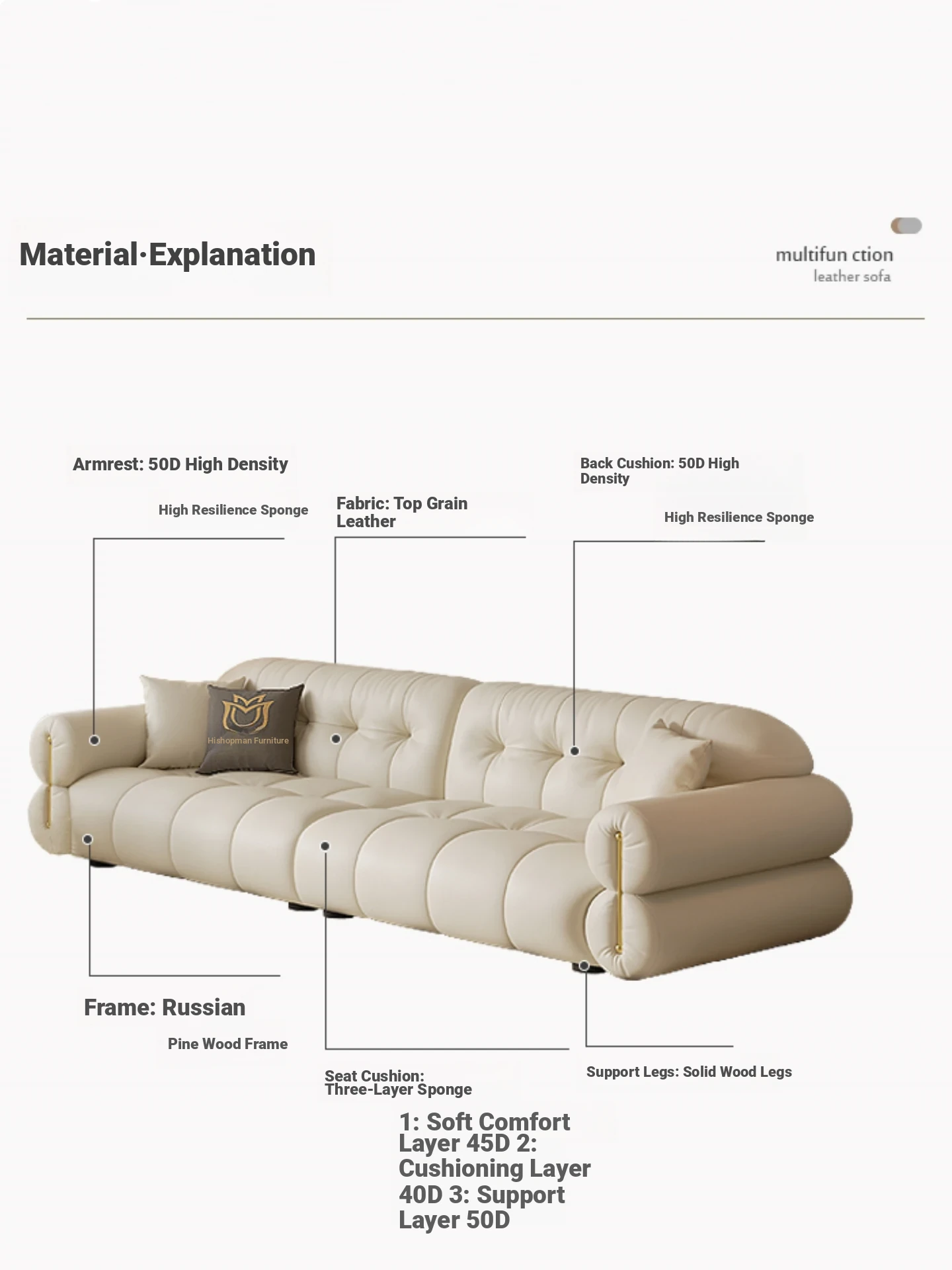 Material·Explanation

multifun ction
leather sofa

Armrest: 50D High Density

High Resilience Sponge

Fabric: Top Grain Leather

Back Cushion: 50D High Density

High Resilience Sponge

Hishopman Furniture

Frame: Russian

Pine Wood Frame

Seat Cushion: Three-Layer Sponge

Support Legs: Solid Wood Legs

1: Soft Comfort Layer 45D 2: Cushioning Layer 40D 3: Support Layer 50D